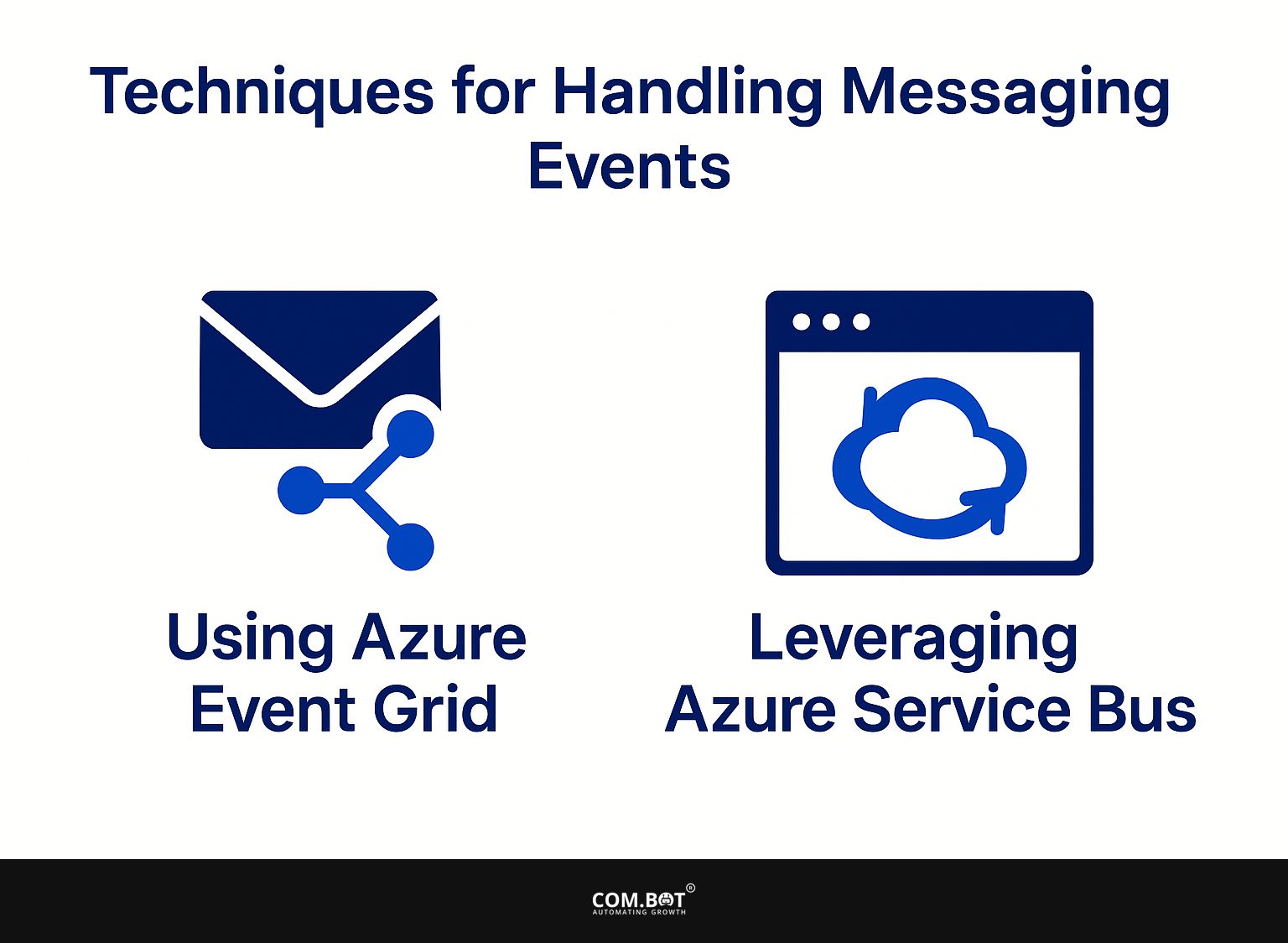 Techniques for Handling Messaging Events

Using Azure Event Grid

Leveraging Azure Service Bus

COM.BOT®
AUTOMATING GROWTH